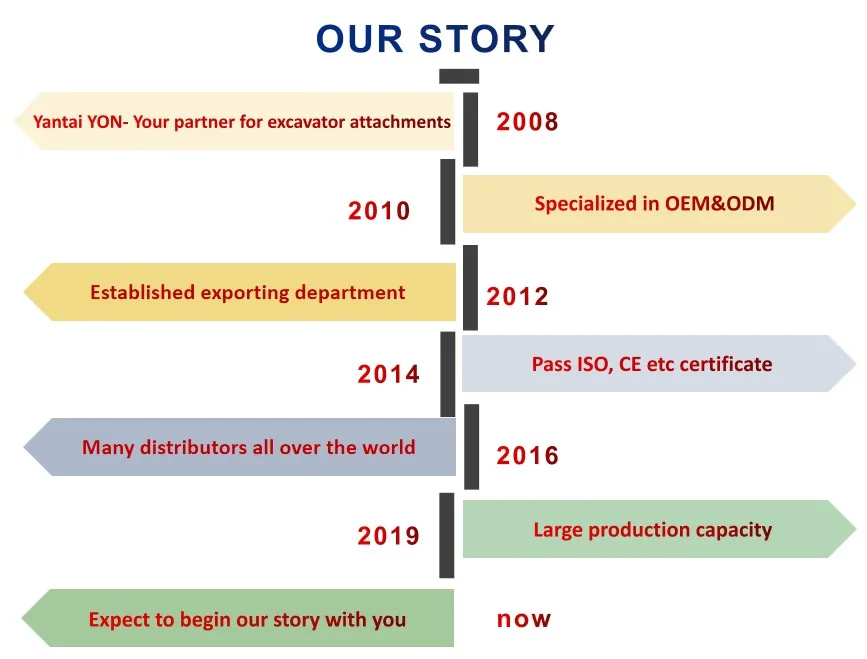 OUR STORY

Yantai YON- Your partner for excavator attachments

2008

2010

Specialized in OEM&ODM

Established exporting department

2012

2014

Pass ISO, CE etc certificate

Many distributors all over the world

2016

2019

Large production capacity

Expect to begin our story with you

now